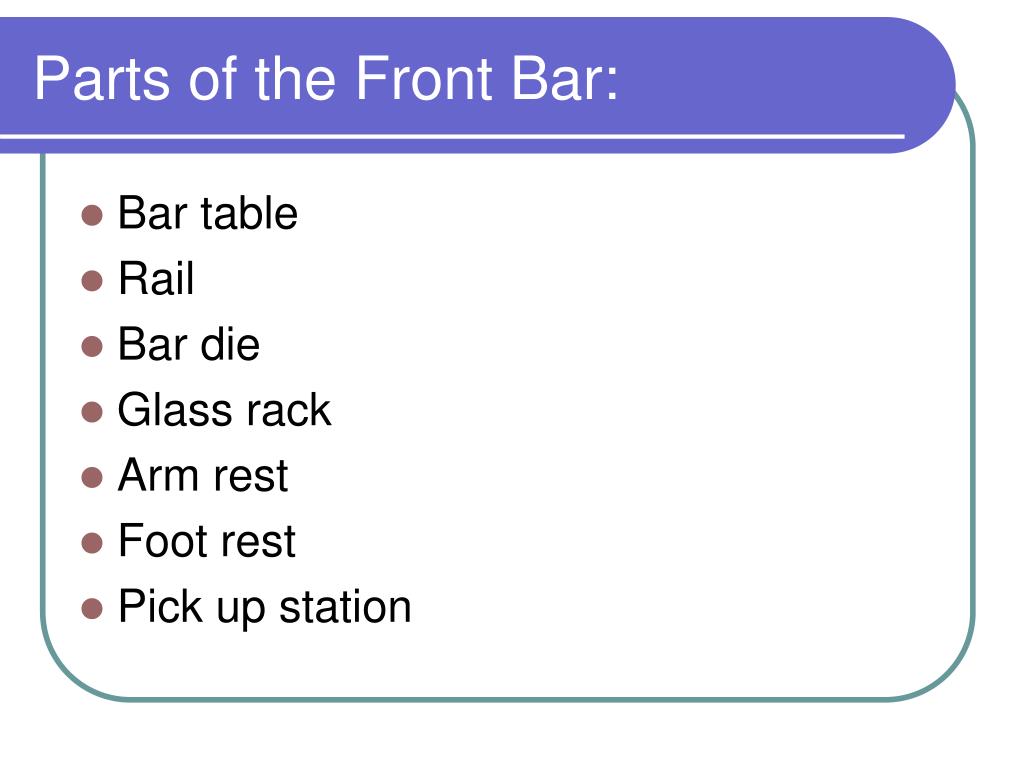 Parts of the Front Bar:

- Bar table
- Rail
- Bar die
- Glass rack
- Arm rest
- Foot rest
- Pick up station